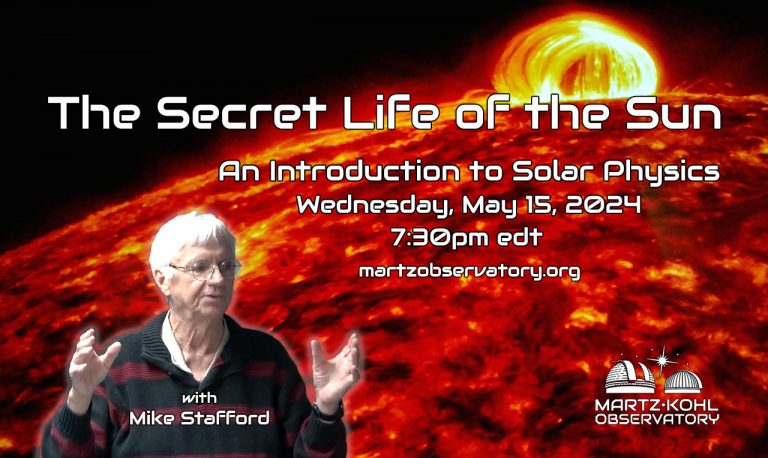 The Secret Life of the Sun

An Introduction to Solar Physics
Wednesday, May 15, 2024
7:30pm edt
martzobservatory.org

with
Mike Stafford

MARTZ·KOHL
OBSERVATORY